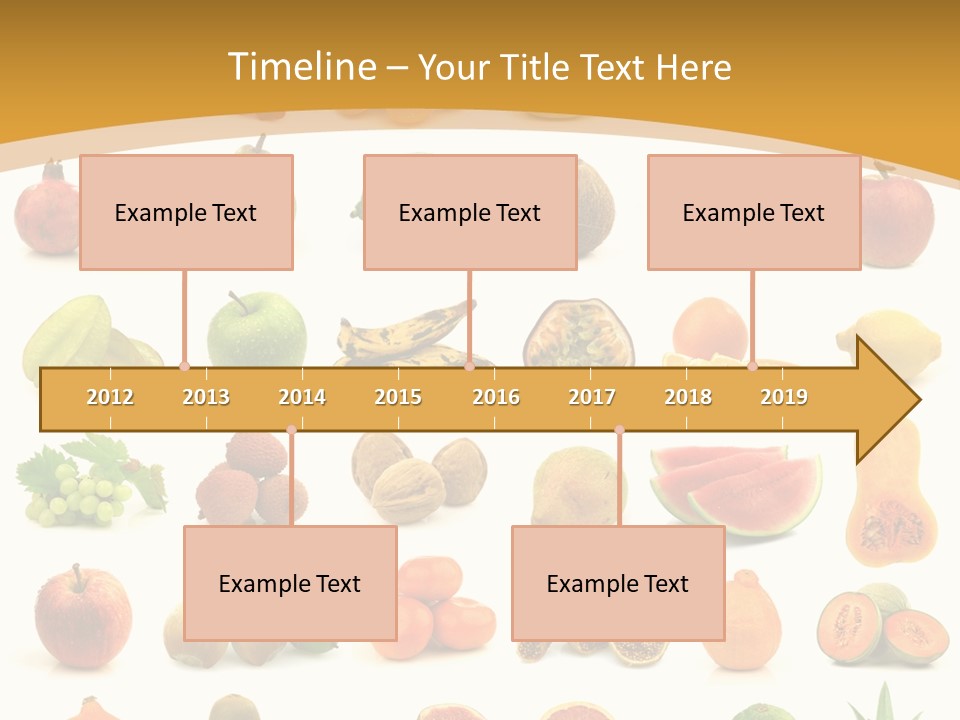 Timeline – Your Title Text Here

Example Text

Example Text

Example Text

2012 2013 2014 2015 2016 2017 2018 2019

Example Text

Example Text